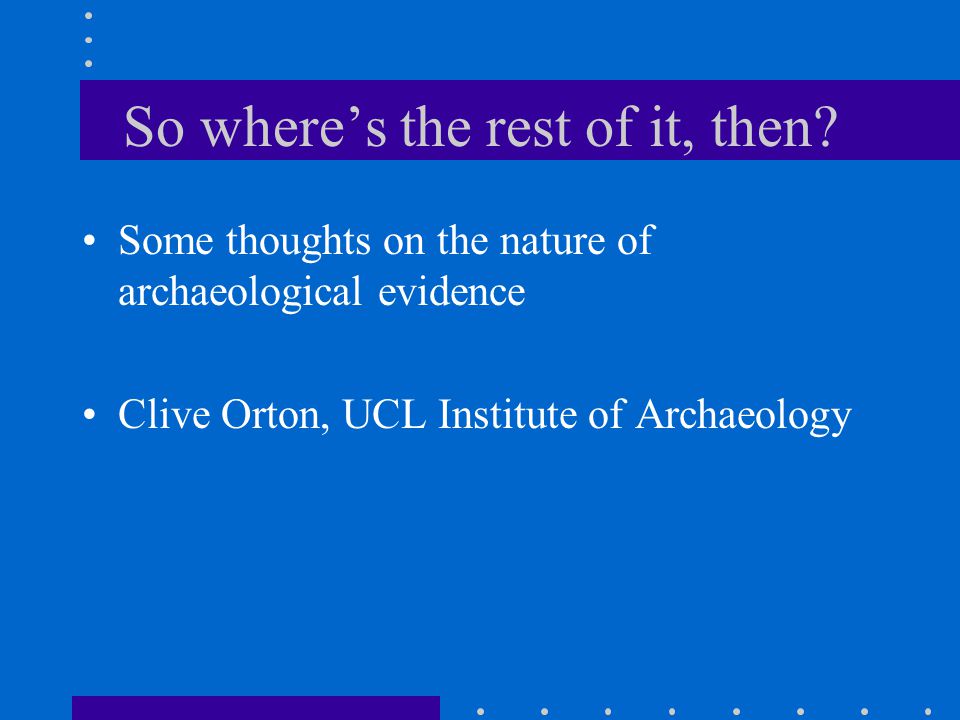 So where’s the rest of it, then?

• Some thoughts on the nature of archaeological evidence

• Clive Orton, UCL Institute of Archaeology